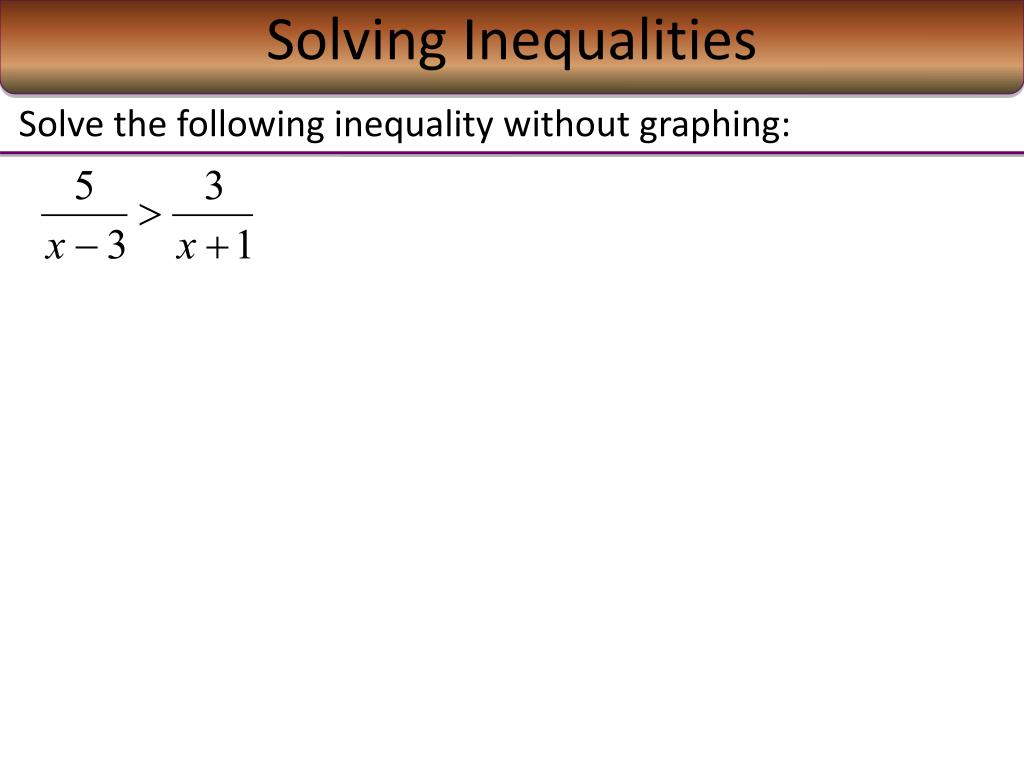 Solving Inequalities

Solve the following inequality without graphing:

$\frac{5}{x-3} > \frac{3}{x+1}$